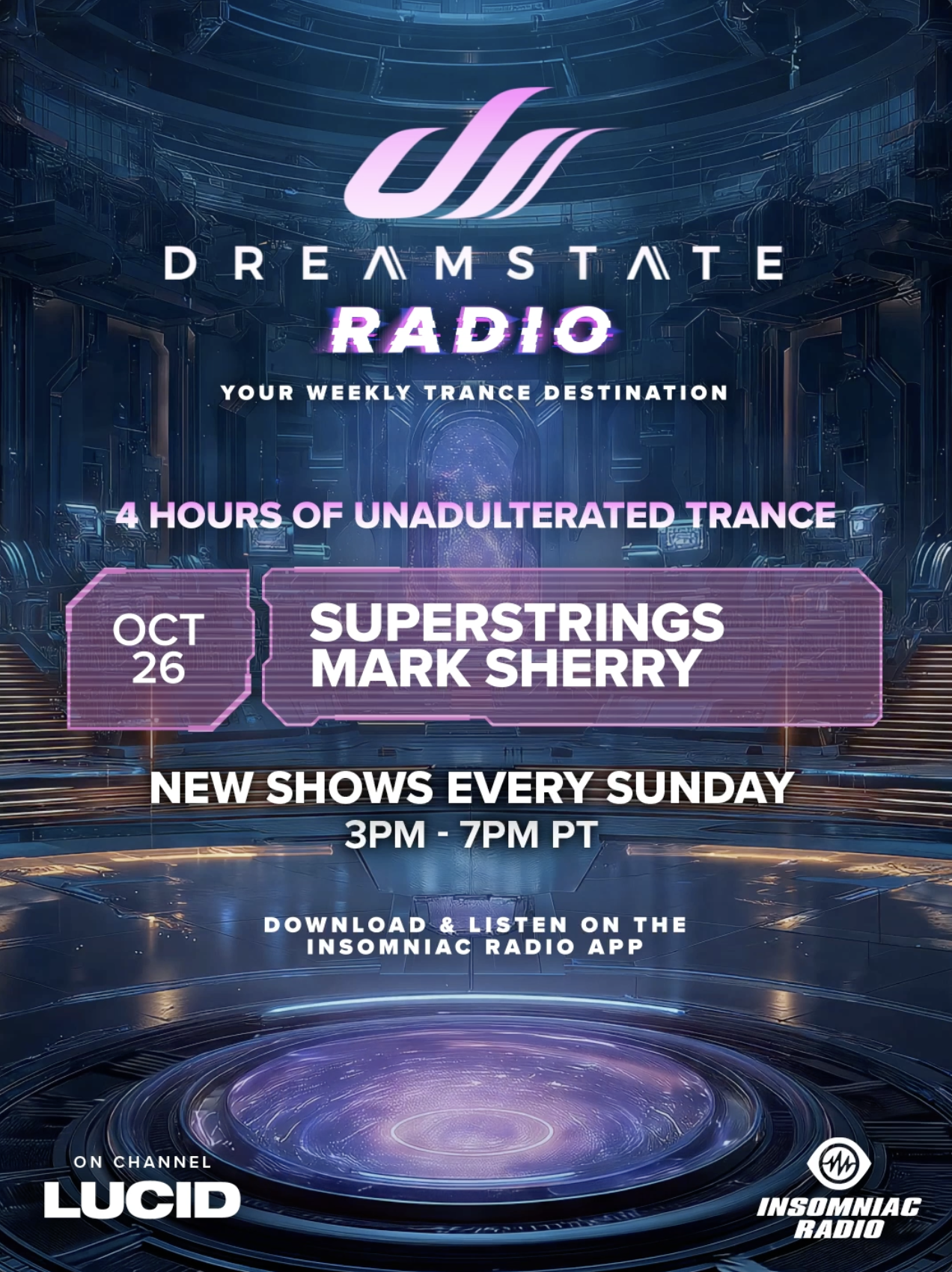 DREAMSTATE
RADIO
YOUR WEEKLY TRANCE DESTINATION

4 HOURS OF UNADULTERATED TRANCE

OCT 26

SUPERSTRINGS
MARK SHERRY

NEW SHOWS EVERY SUNDAY
3PM - 7PM PT

DOWNLOAD & LISTEN ON THE INSOMNIAC RADIO APP

ON CHANNEL
LUCID

INSOMNIAC RADIO